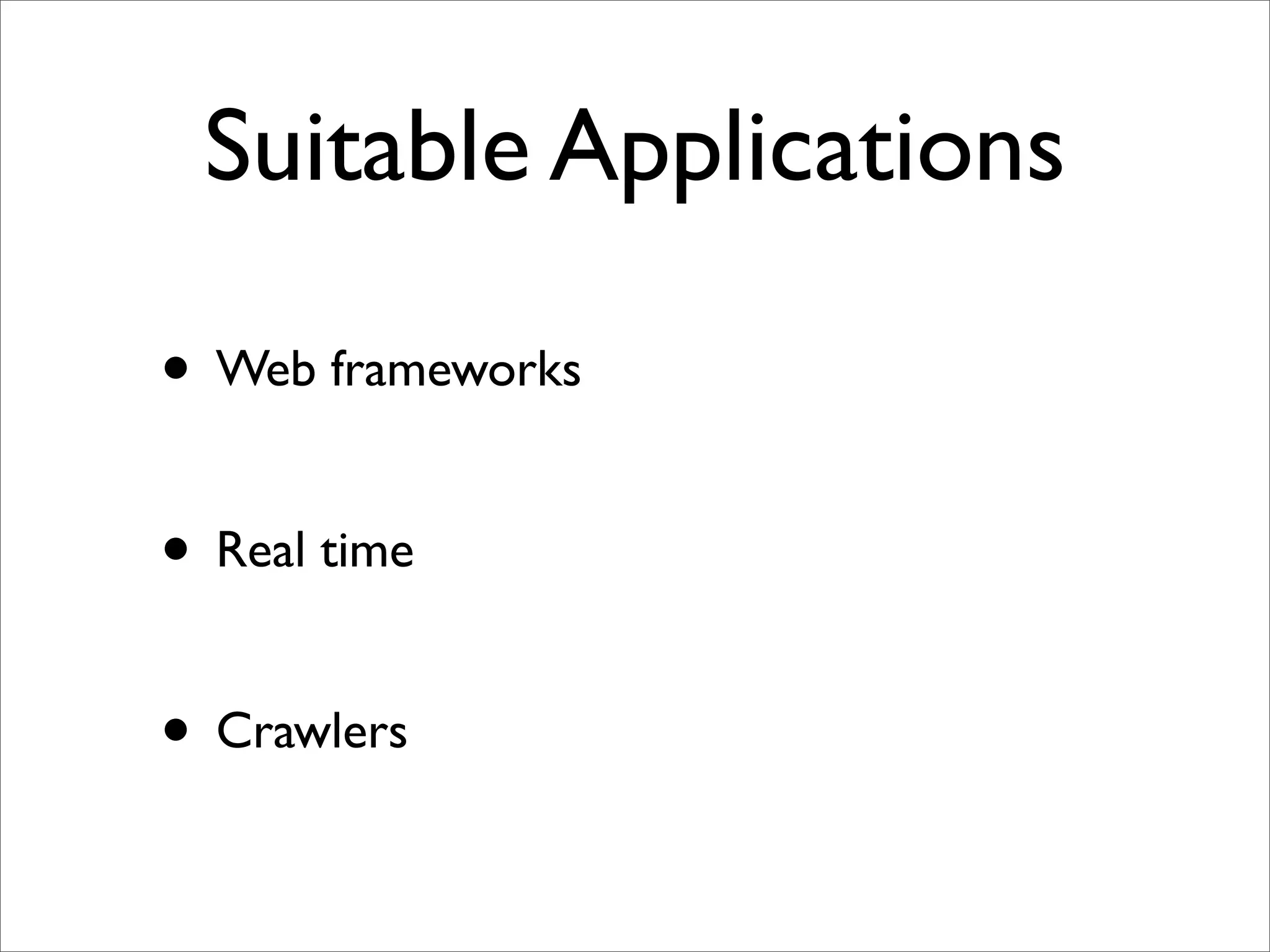 Suitable Applications

• Web frameworks

• Real time

• Crawlers